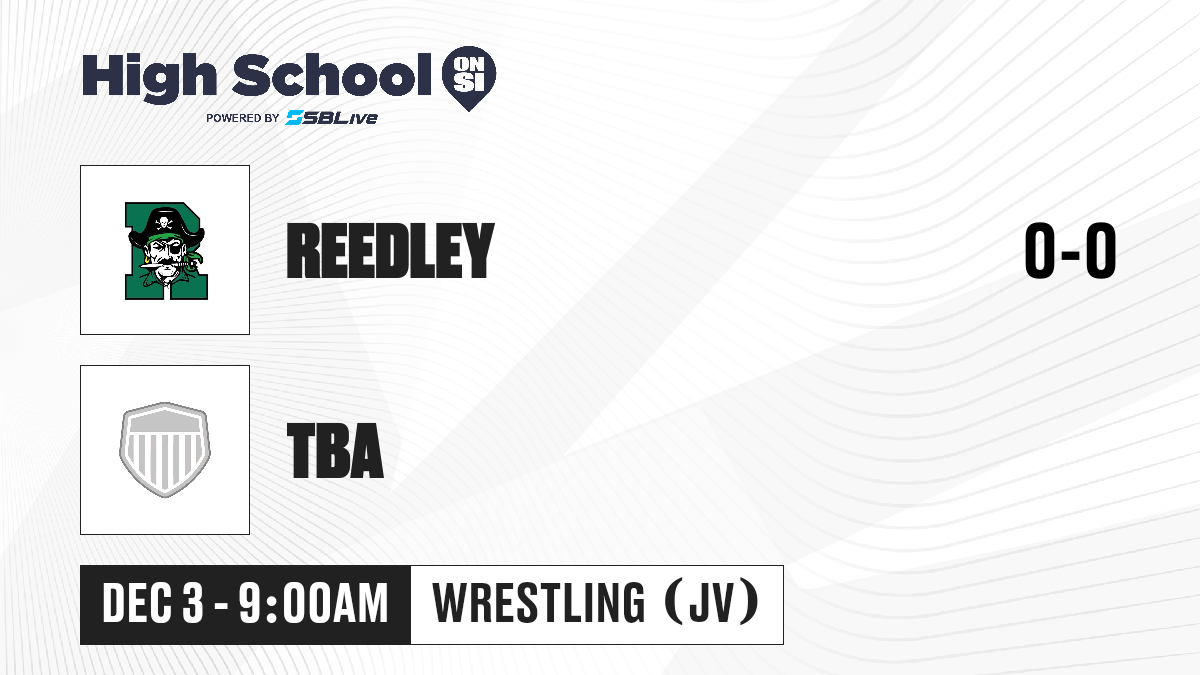 High School ON SI
POWERED BY SBLive

REEDLEY

0-0

TBA

DEC 3 - 9:00AM
WRESTLING (JV)